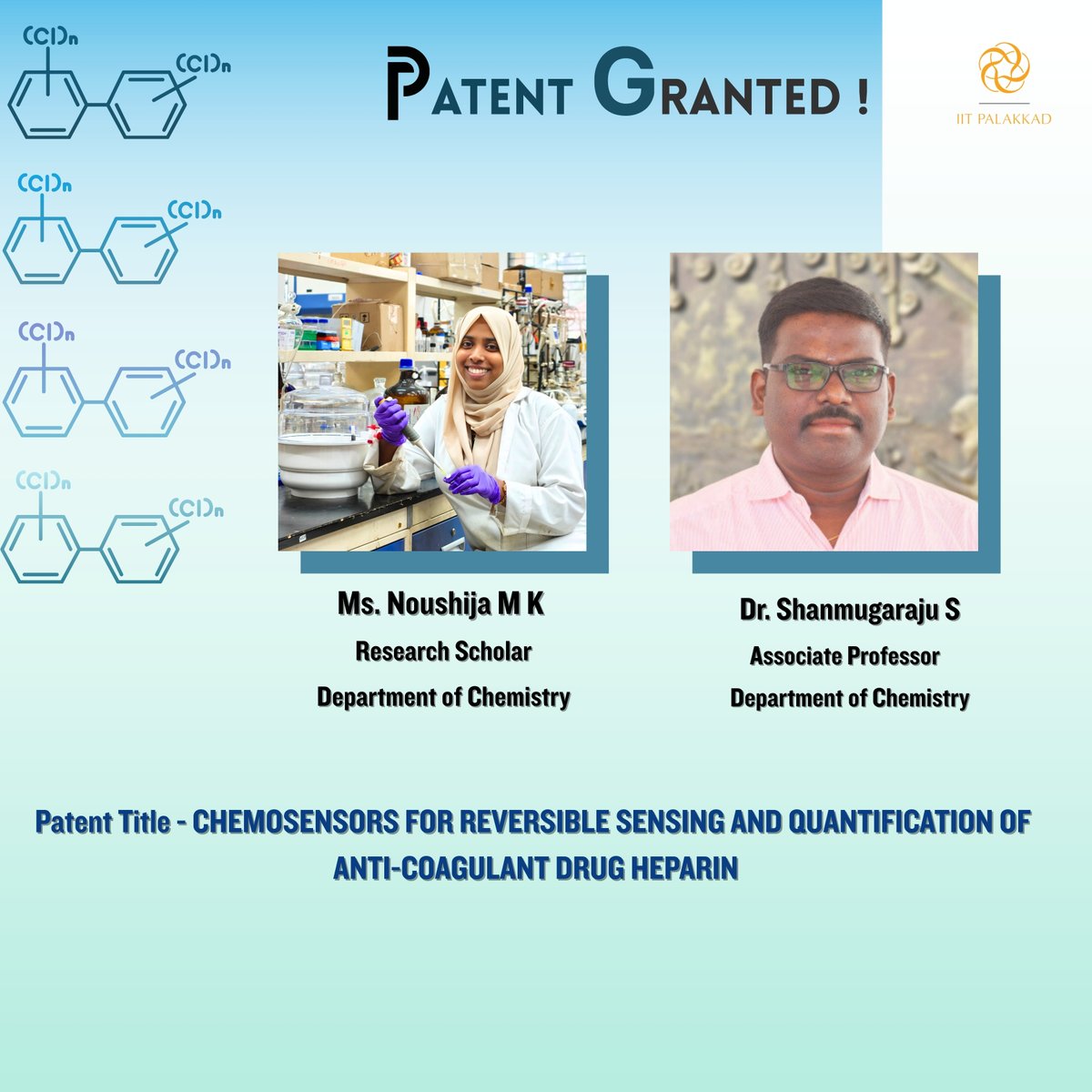 $(Cl)_n$ $(Cl)_n$

$(Cl)_n$ $(Cl)_n$

$(Cl)_n$ $(Cl)_n$

$(Cl)_n$ $(Cl)_n$

PATENT GRANTED !

IIT PALAKKAD

Ms. Noushija M K
Research Scholar
Department of Chemistry

Dr. Shanmugaraju S
Associate Professor
Department of Chemistry

Patent Title - CHEMOSENSORS FOR REVERSIBLE SENSING AND QUANTIFICATION OF ANTI-COAGULANT DRUG HEPARIN